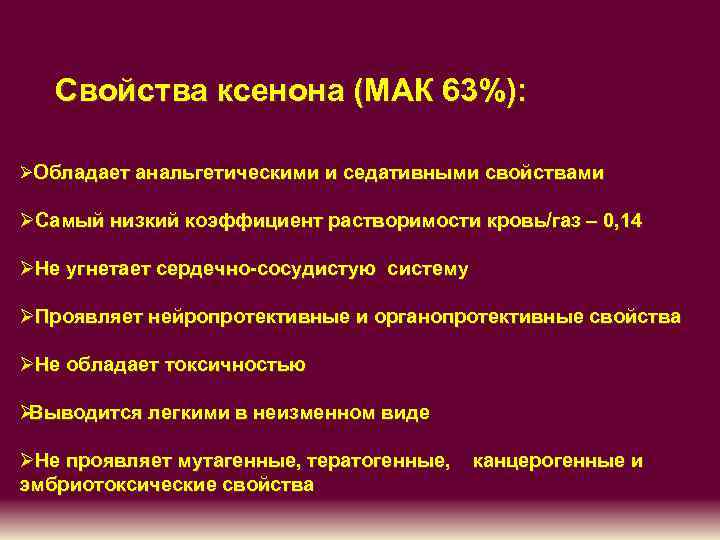 Свойства ксенона (МАК 63%):

➢Обладает анальгетическими и седативными свойствами

➢Самый низкий коэффициент растворимости кровь/газ – 0,14

➢Не угнетает сердечно-сосудистую систему

➢Проявляет нейропротективные и органопротективные свойства

➢Не обладает токсичностью

➢Выводится легкими в неизменном виде

➢Не проявляет мутагенные, тератогенные, канцерогенные и эмбриотоксические свойства